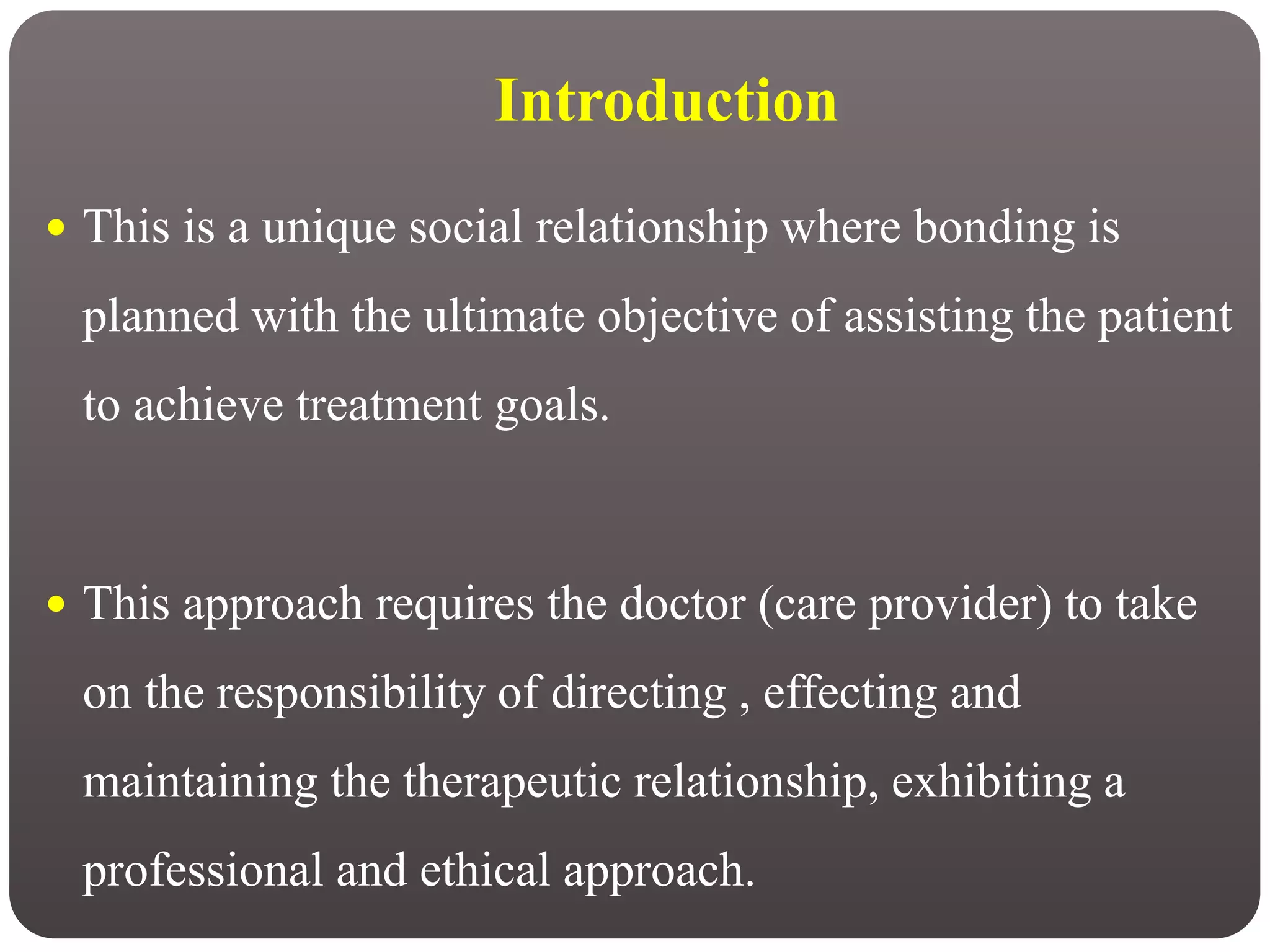 Introduction

• This is a unique social relationship where bonding is planned with the ultimate objective of assisting the patient to achieve treatment goals.

• This approach requires the doctor (care provider) to take on the responsibility of directing , effecting and maintaining the therapeutic relationship, exhibiting a professional and ethical approach.